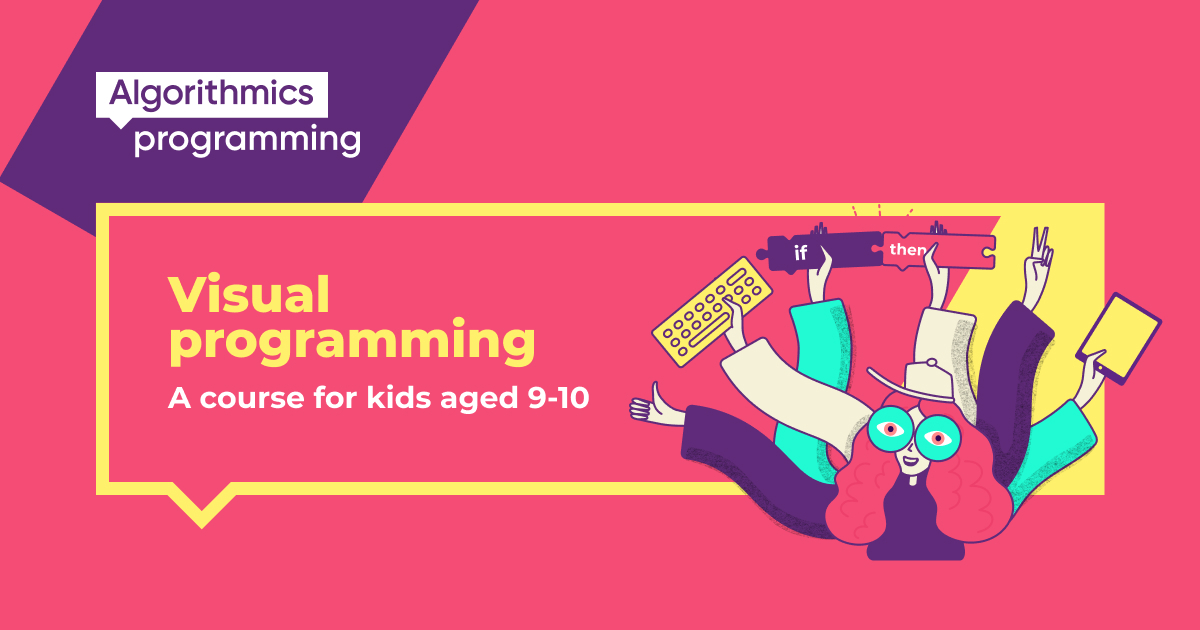 Algorithmics
programming

Visual programming

A course for kids aged 9-10

if

then